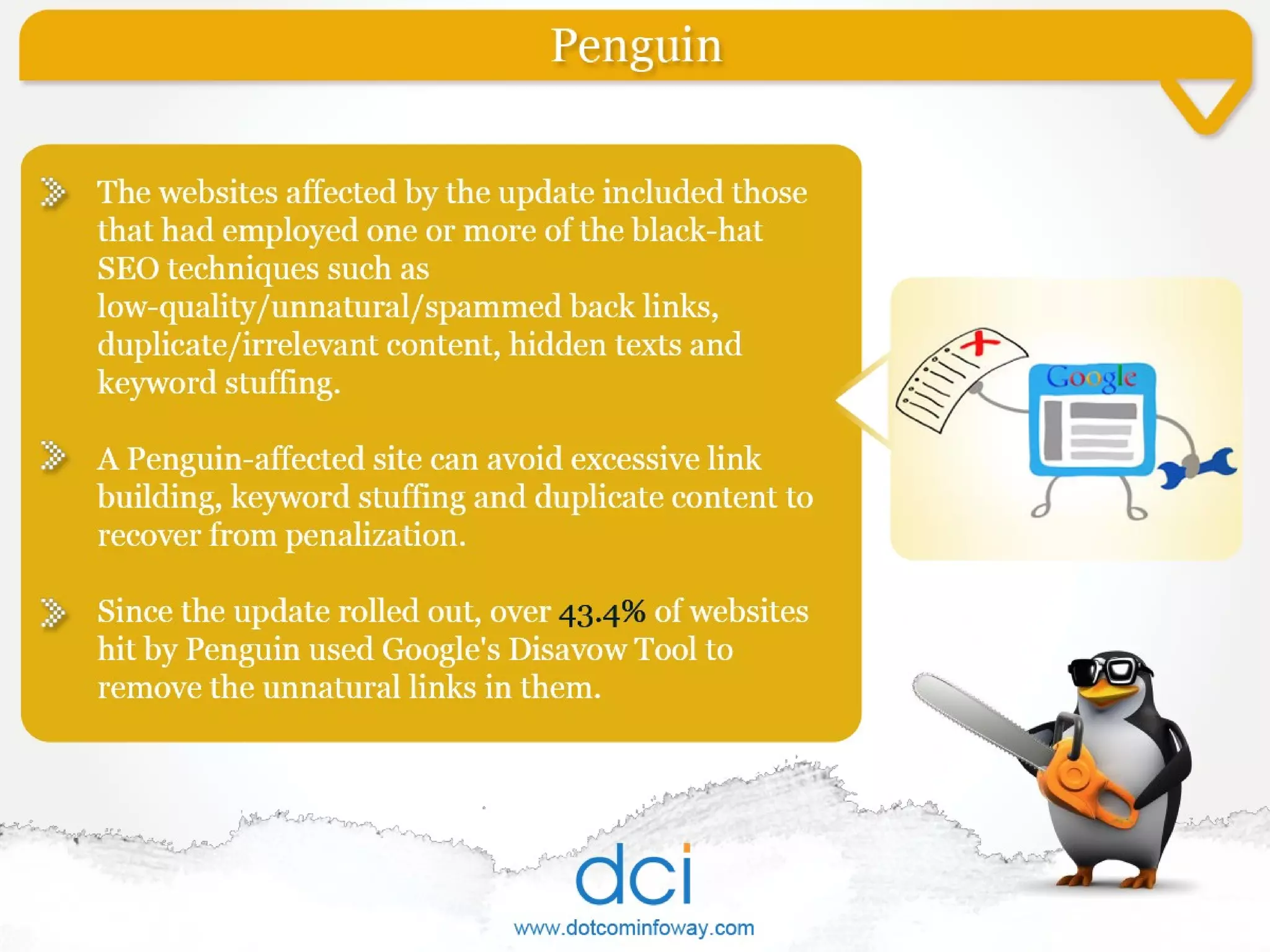 Penguin

The websites affected by the update included those that had employed one or more of the black-hat SEO techniques such as low-quality/unnatural/spammed back links, duplicate/irrelevant content, hidden texts and keyword stuffing.

A Penguin-affected site can avoid excessive link building, keyword stuffing and duplicate content to recover from penalization.

Since the update rolled out, over 43.4% of websites hit by Penguin used Google's Disavow Tool to remove the unnatural links in them.

Google

dci
www.dotcominfoway.com